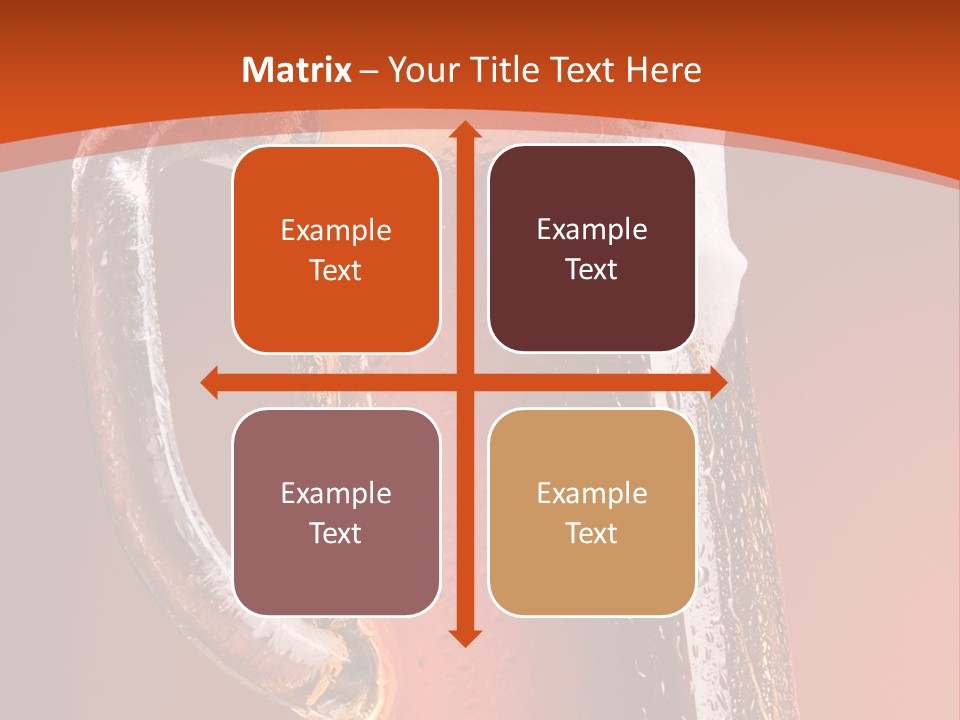 Matrix – Your Title Text Here

Example Text

Example Text

Example Text

Example Text